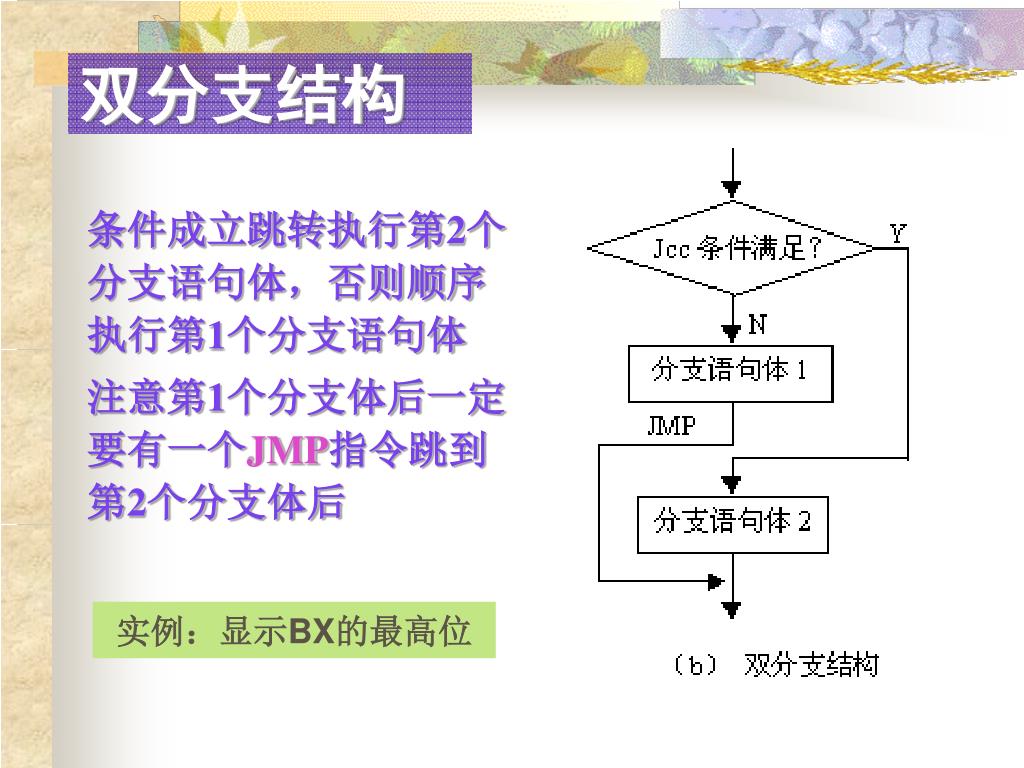 双分支结构

条件成立跳转执行第2个分支语句体，否则顺序执行第1个分支语句体

注意第1个分支体后一定要有一个JMP指令跳到第2个分支体后

实例：显示BX的最高位

Jcc 条件满足？

Y

N

分支语句体 1

JMP

分支语句体 2

（b） 双分支结构